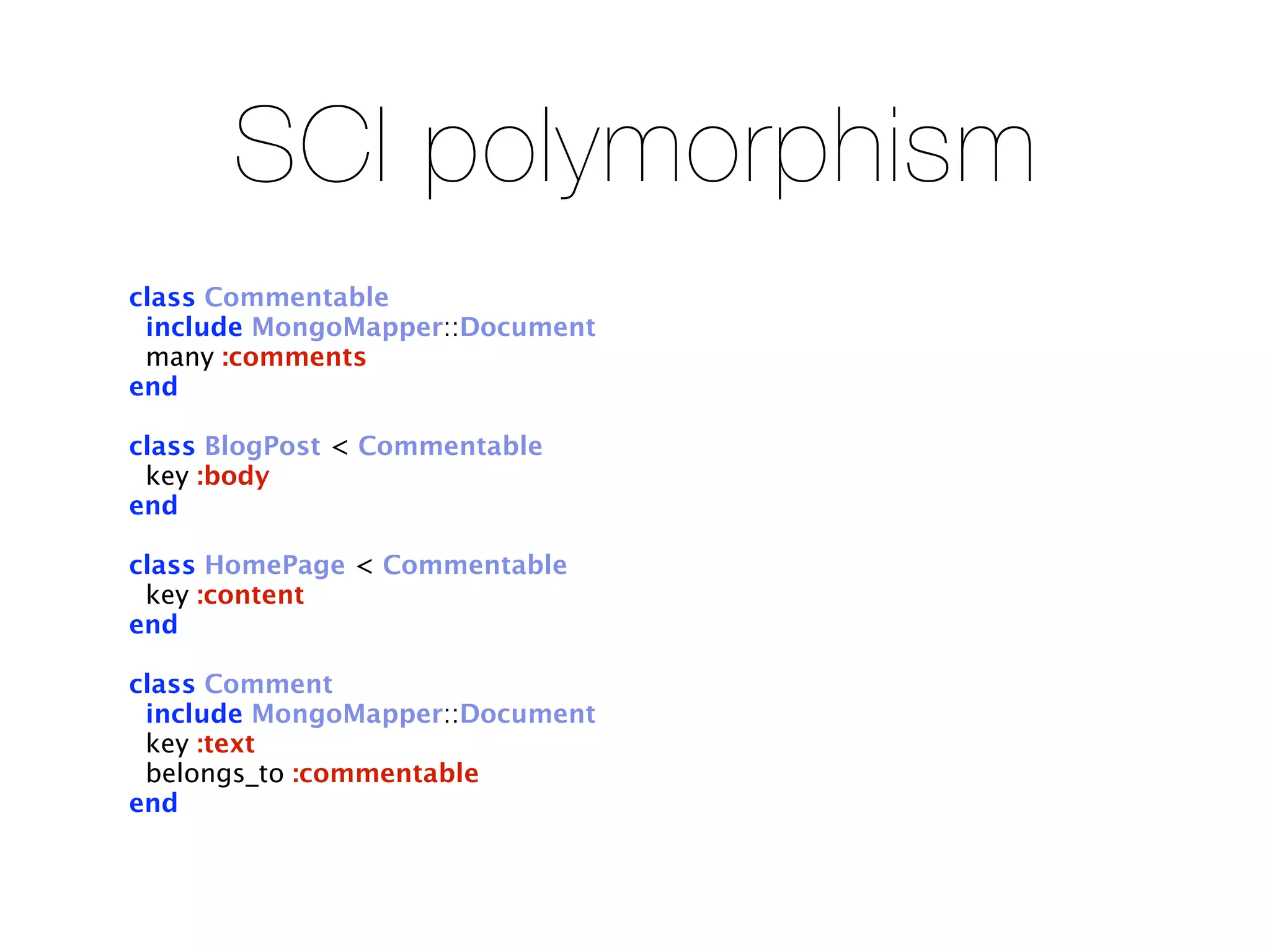 SCI polymorphism

class Commentable
  include MongoMapper::Document
  many :comments
end

class BlogPost < Commentable
  key :body
end

class HomePage < Commentable
  key :content
end

class Comment
  include MongoMapper::Document
  key :text
  belongs_to :commentable
end